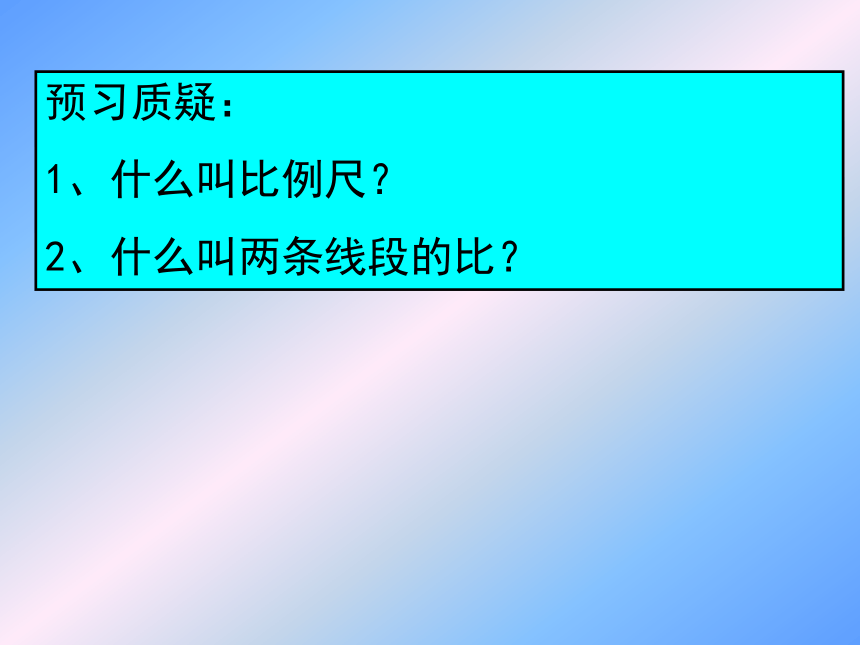 预习质疑：

1、什么叫比例尺？

2、什么叫两条线段的比？